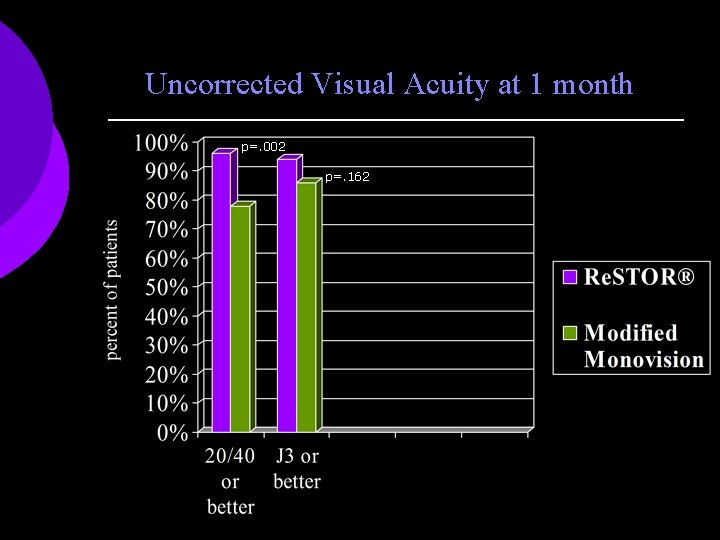 Uncorrected Visual Acuity at 1 month

percent of patients

100%
90%
80%
70%
60%
50%
40%
30%
20%
10%
0%

p=.002
p=.162

20/40 or better
J3 or better

ReSTOR®
Modified Monovision